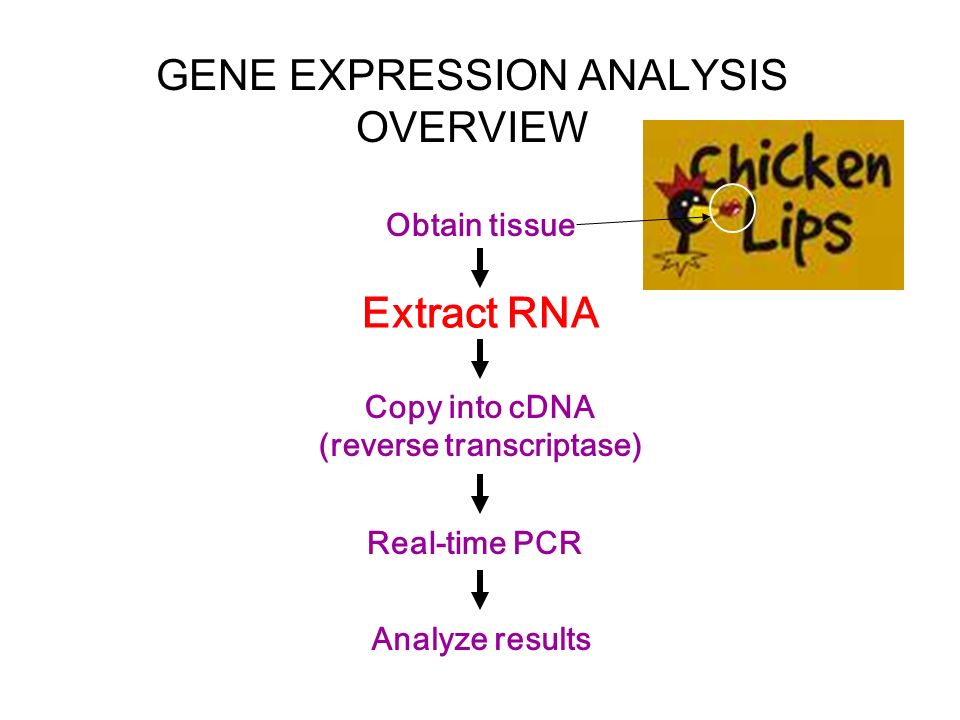 GENE EXPRESSION ANALYSIS OVERVIEW

Chicken Lips

Obtain tissue

Extract RNA

Copy into cDNA
(reverse transcriptase)

Real-time PCR

Analyze results